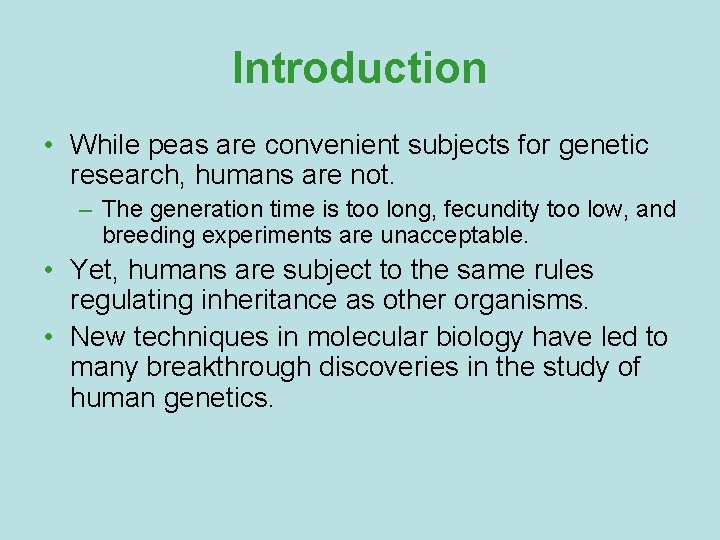 Introduction

• While peas are convenient subjects for genetic research, humans are not.
– The generation time is too long, fecundity too low, and breeding experiments are unacceptable.
• Yet, humans are subject to the same rules regulating inheritance as other organisms.
• New techniques in molecular biology have led to many breakthrough discoveries in the study of human genetics.